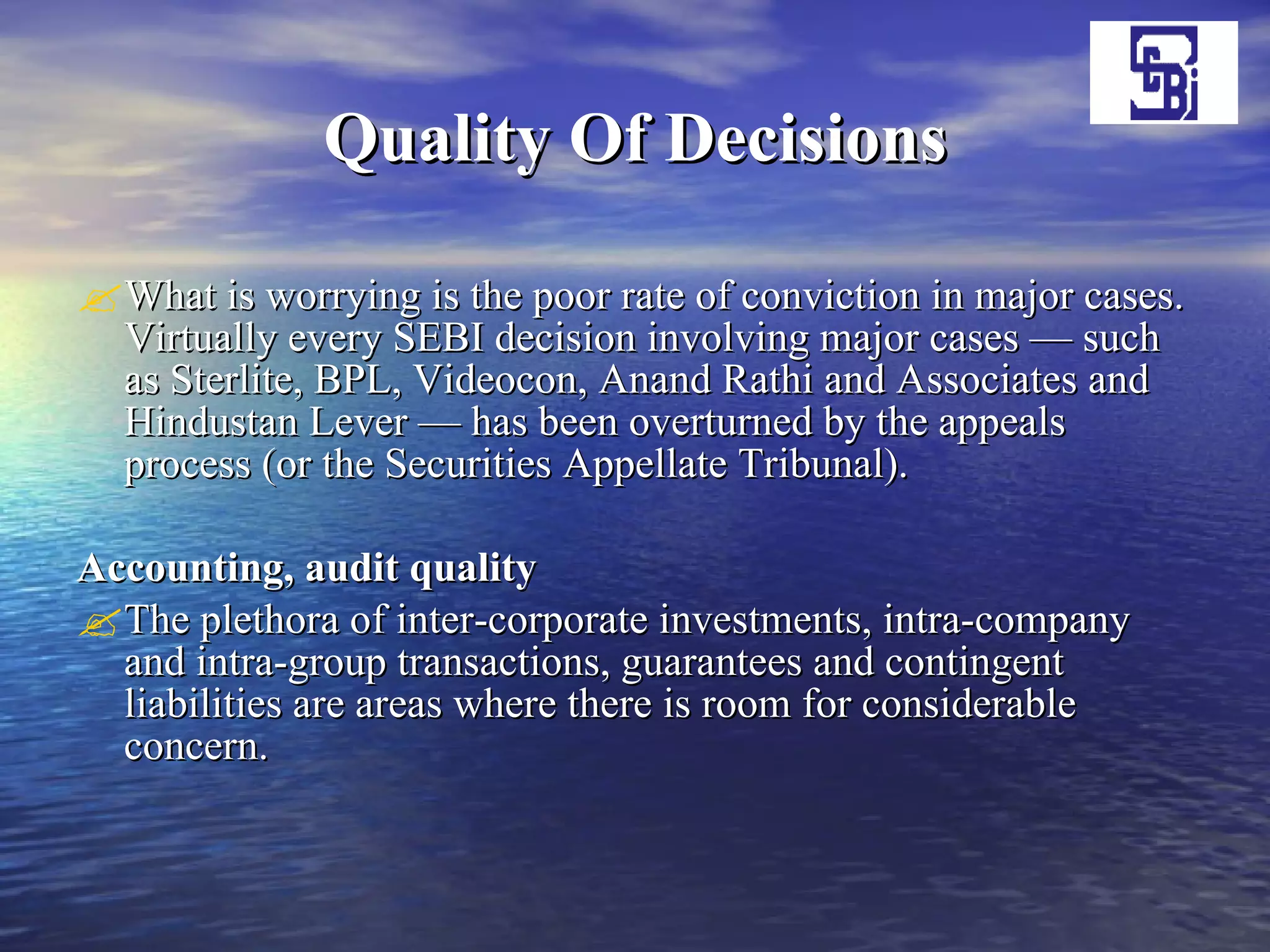 SEBI

Quality Of Decisions

What is worrying is the poor rate of conviction in major cases. Virtually every SEBI decision involving major cases — such as Sterlite, BPL, Videocon, Anand Rathi and Associates and Hindustan Lever — has been overturned by the appeals process (or the Securities Appellate Tribunal).

Accounting, audit quality

The plethora of inter-corporate investments, intra-company and intra-group transactions, guarantees and contingent liabilities are areas where there is room for considerable concern.